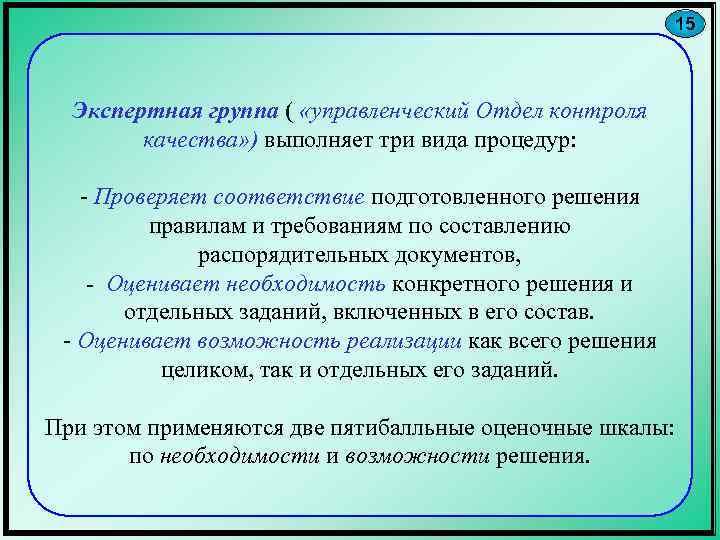 15

Экспертная группа ( «управленческий Отдел контроля качества») выполняет три вида процедур:

- Проверяет соответствие подготовленного решения правилам и требованиям по составлению распорядительных документов,
- Оценивает необходимость конкретного решения и отдельных заданий, включенных в его состав.
- Оценивает возможность реализации как всего решения целиком, так и отдельных его заданий.

При этом применяются две пятибалльные оценочные шкалы: по необходимости и возможности решения.